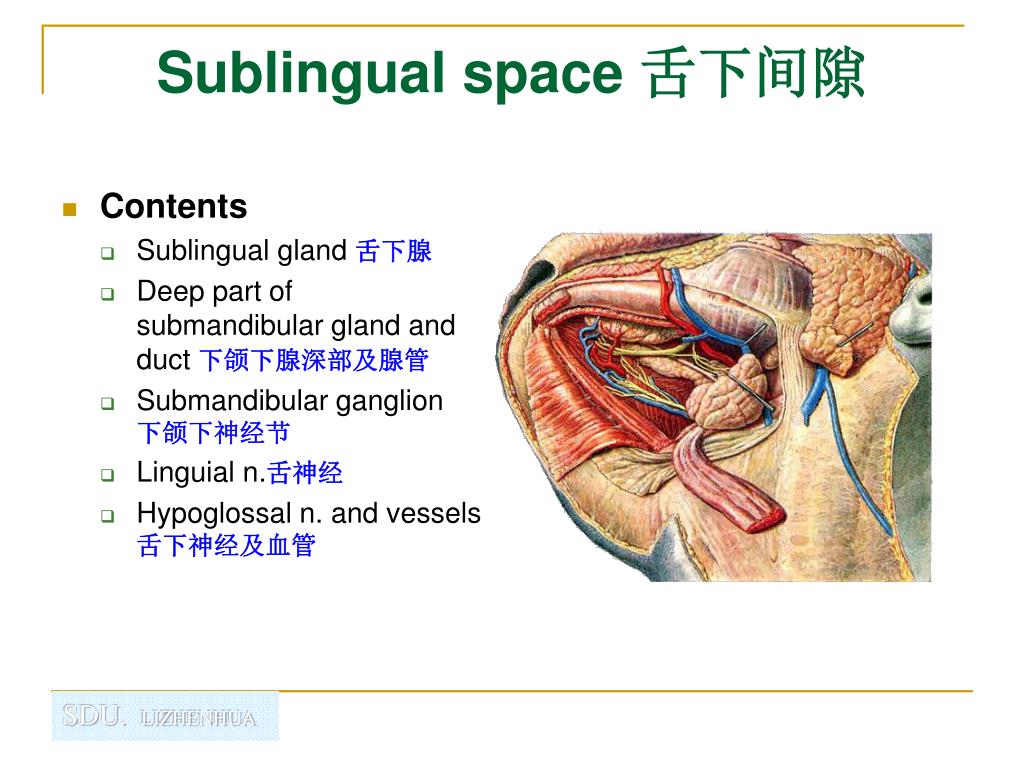 Sublingual space 舌下间隙

Contents

Sublingual gland 舌下腺

Deep part of submandibular gland and duct 下颌下腺深部及腺管

Submandibular ganglion 下颌下神经节

Linguial n.舌神经

Hypoglossal n. and vessels 舌下神经及血管

SDU. LIZHENHUA